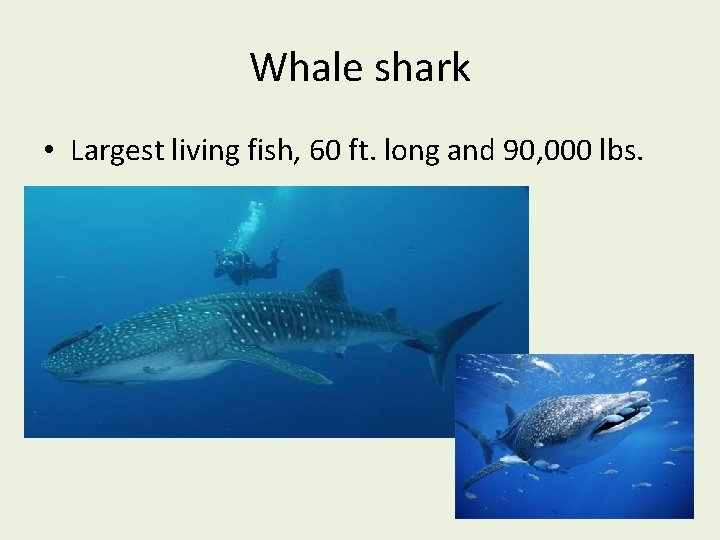 Whale shark

• Largest living fish, 60 ft. long and 90,000 lbs.